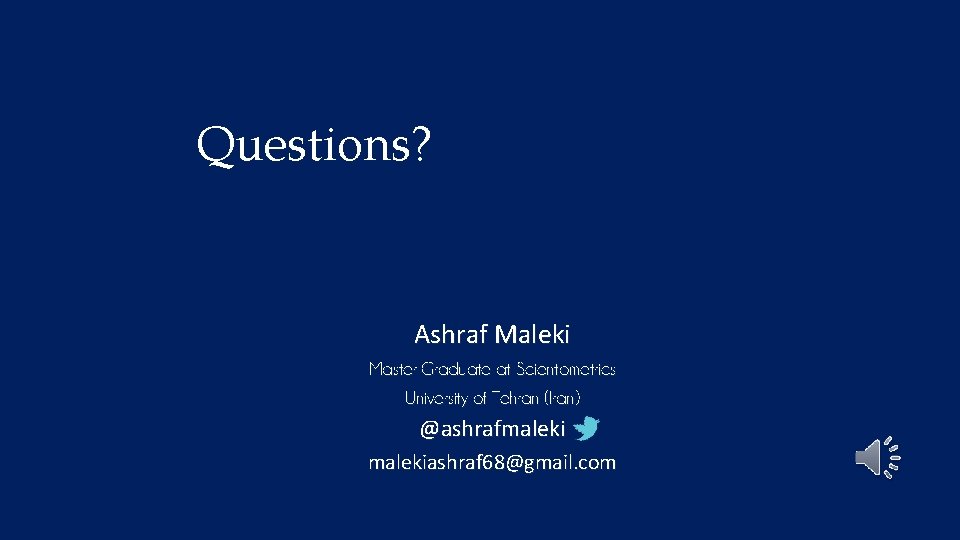 Questions?

Ashraf Maleki

Master Graduate at Scientometrics

University of Tehran (Iran)

@ashrafmaleki

malekiashraf68@gmail.com